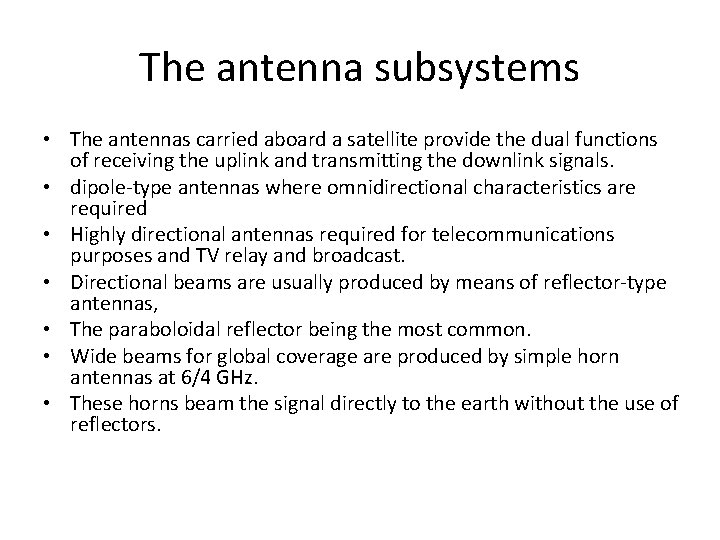 The antenna subsystems

• The antennas carried aboard a satellite provide the dual functions of receiving the uplink and transmitting the downlink signals.
• dipole-type antennas where omnidirectional characteristics are required
• Highly directional antennas required for telecommunications purposes and TV relay and broadcast.
• Directional beams are usually produced by means of reflector-type antennas,
• The paraboloidal reflector being the most common.
• Wide beams for global coverage are produced by simple horn antennas at 6/4 GHz.
• These horns beam the signal directly to the earth without the use of reflectors.